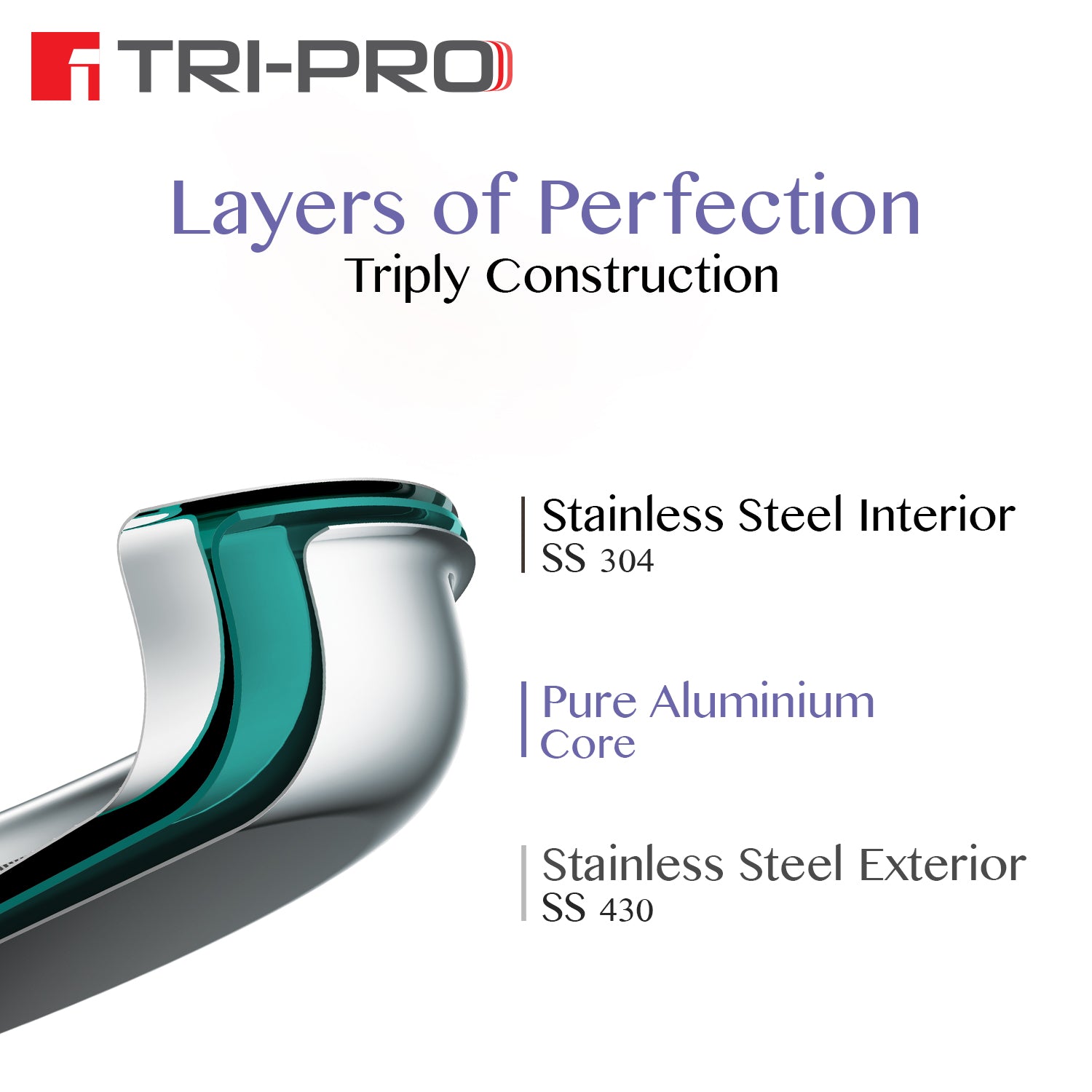 TRI-PRO

Layers of Perfection
Triply Construction

Stainless Steel Interior
SS 304

Pure Aluminium
Core

Stainless Steel Exterior
SS 430